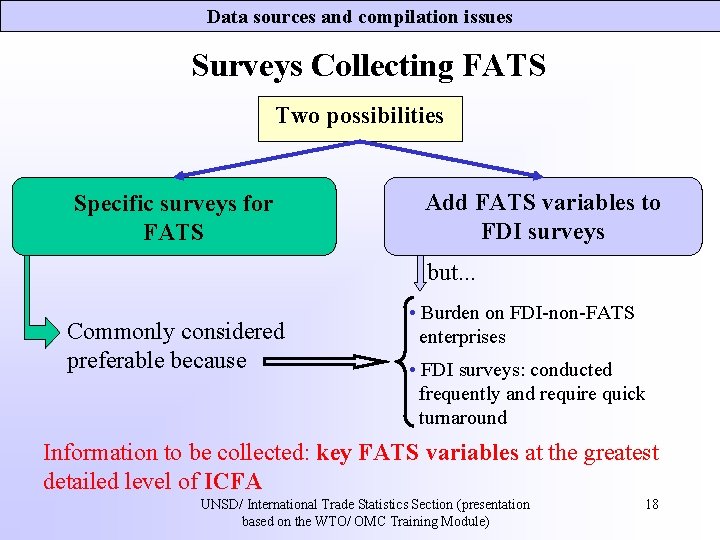 Data sources and compilation issues

Surveys Collecting FATS

Two possibilities

Specific surveys for FATS

Add FATS variables to FDI surveys

but...

Commonly considered preferable because

• Burden on FDI-non-FATS enterprises

• FDI surveys: conducted frequently and require quick turnaround

Information to be collected: key FATS variables at the greatest detailed level of ICFA

UNSD/ International Trade Statistics Section (presentation based on the WTO/ OMC Training Module)

18